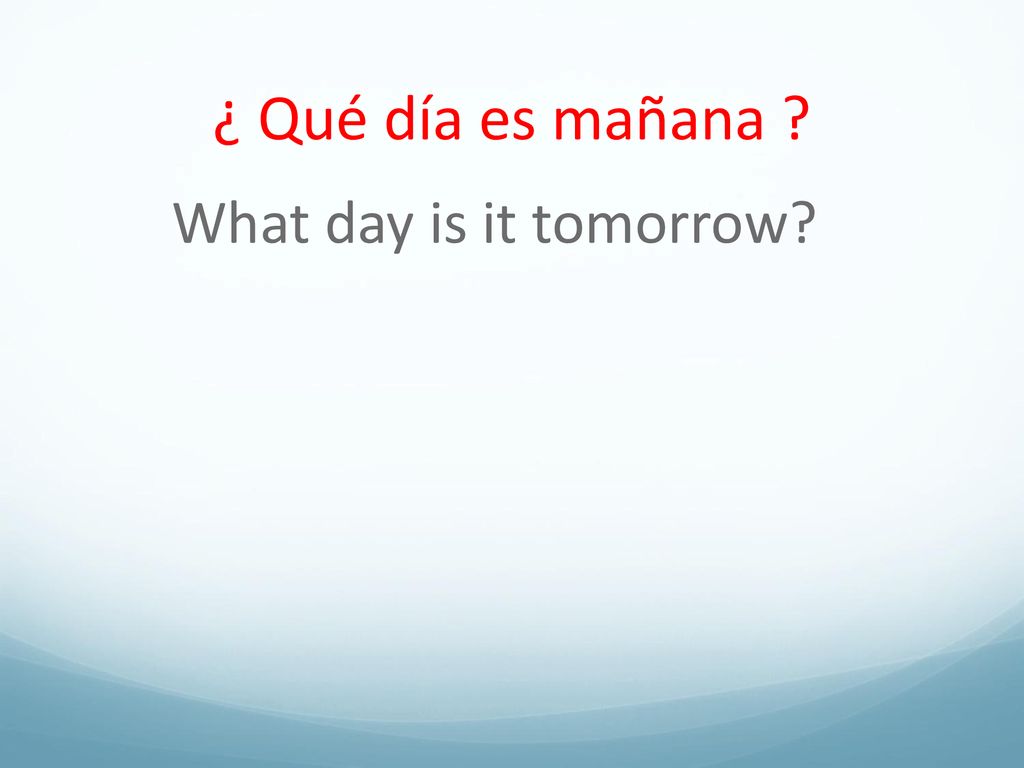 ¿ Qué día es mañana ?

What day is it tomorrow?